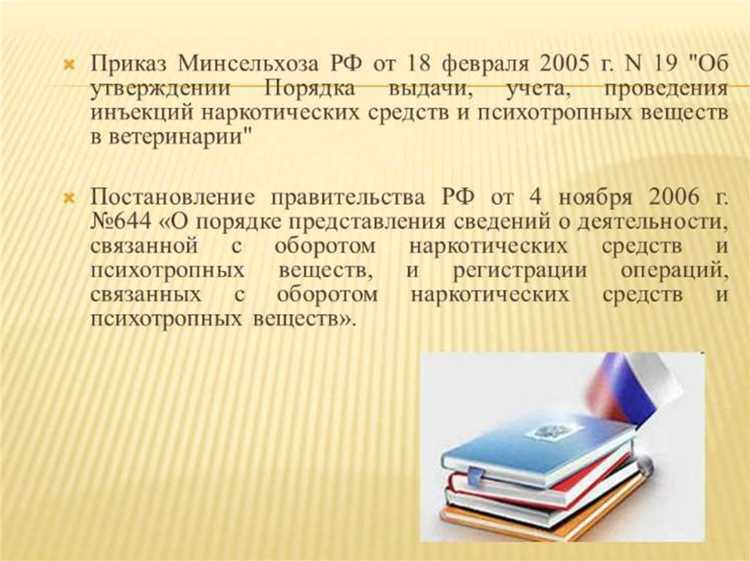 Приказ Минсельхоза РФ от 18 февраля 2005 г. N 19 "Об утверждении Порядка выдачи, учета, проведения инъекций наркотических средств и психотропных веществ в ветеринарии"

Постановление правительства РФ от 4 ноября 2006 г. №644 «О порядке представления сведений о деятельности, связанной с оборотом наркотических средств и психотропных веществ, и регистрации операций, связанных с оборотом наркотических средств и психотропных веществ».